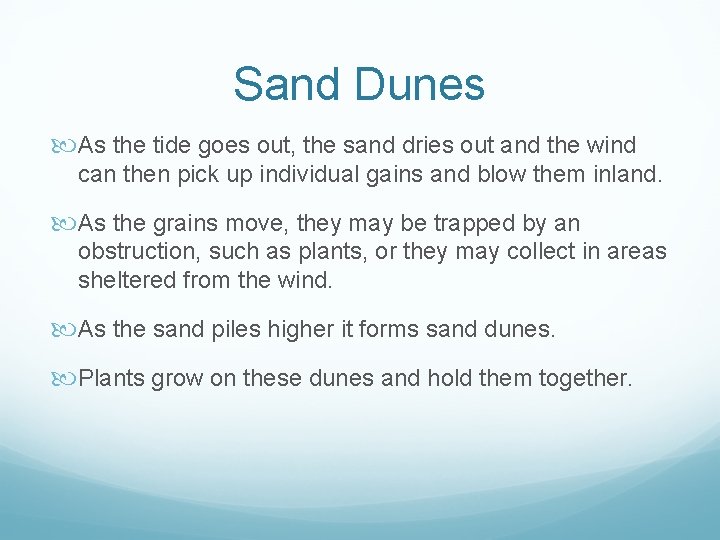 Sand Dunes

As the tide goes out, the sand dries out and the wind can then pick up individual gains and blow them inland.

As the grains move, they may be trapped by an obstruction, such as plants, or they may collect in areas sheltered from the wind.

As the sand piles higher it forms sand dunes.

Plants grow on these dunes and hold them together.